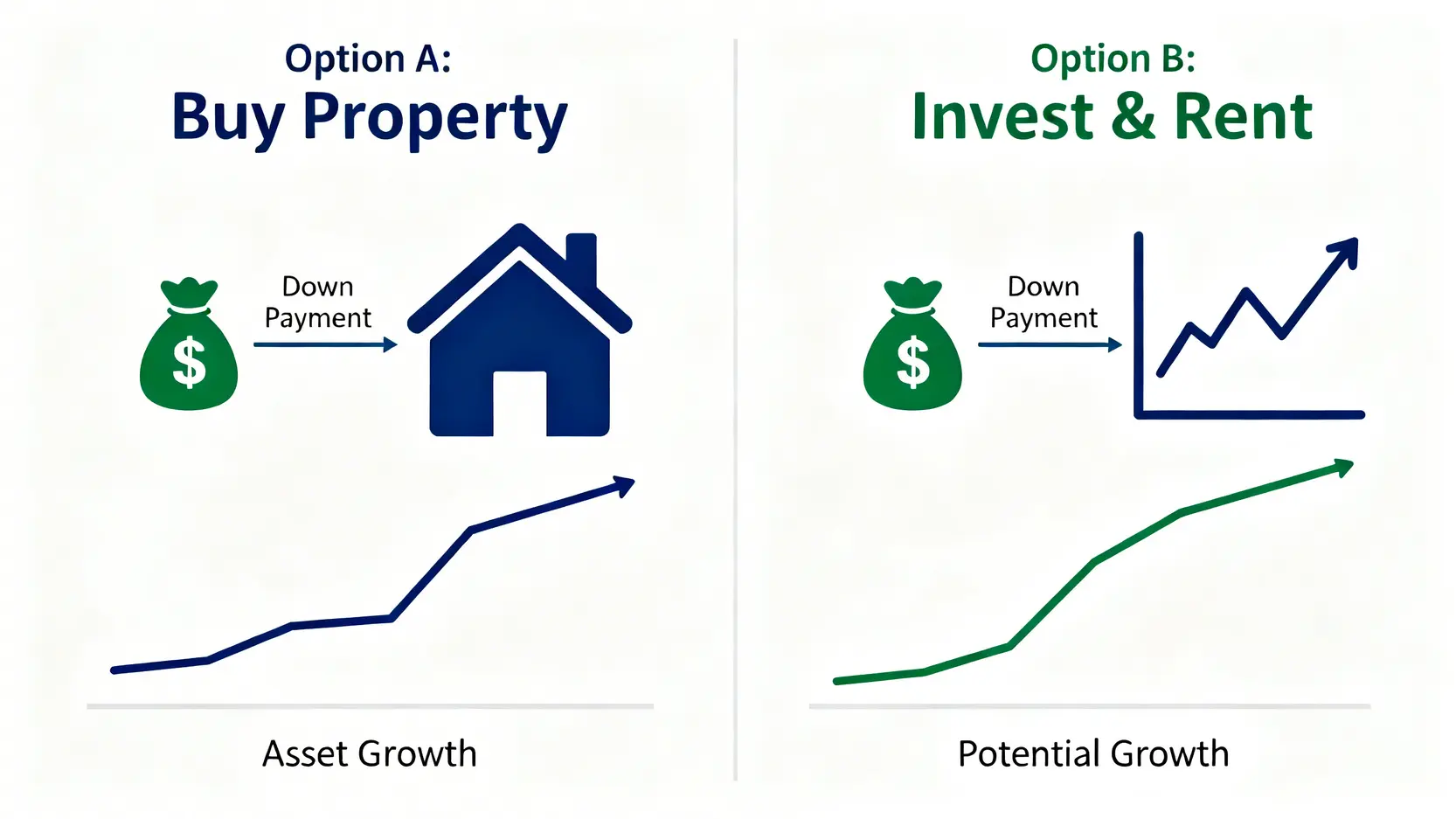 Option A:
Buy Property

$

Down Payment

Asset Growth

Option B:
Invest & Rent

$

Down Payment

Potential Growth